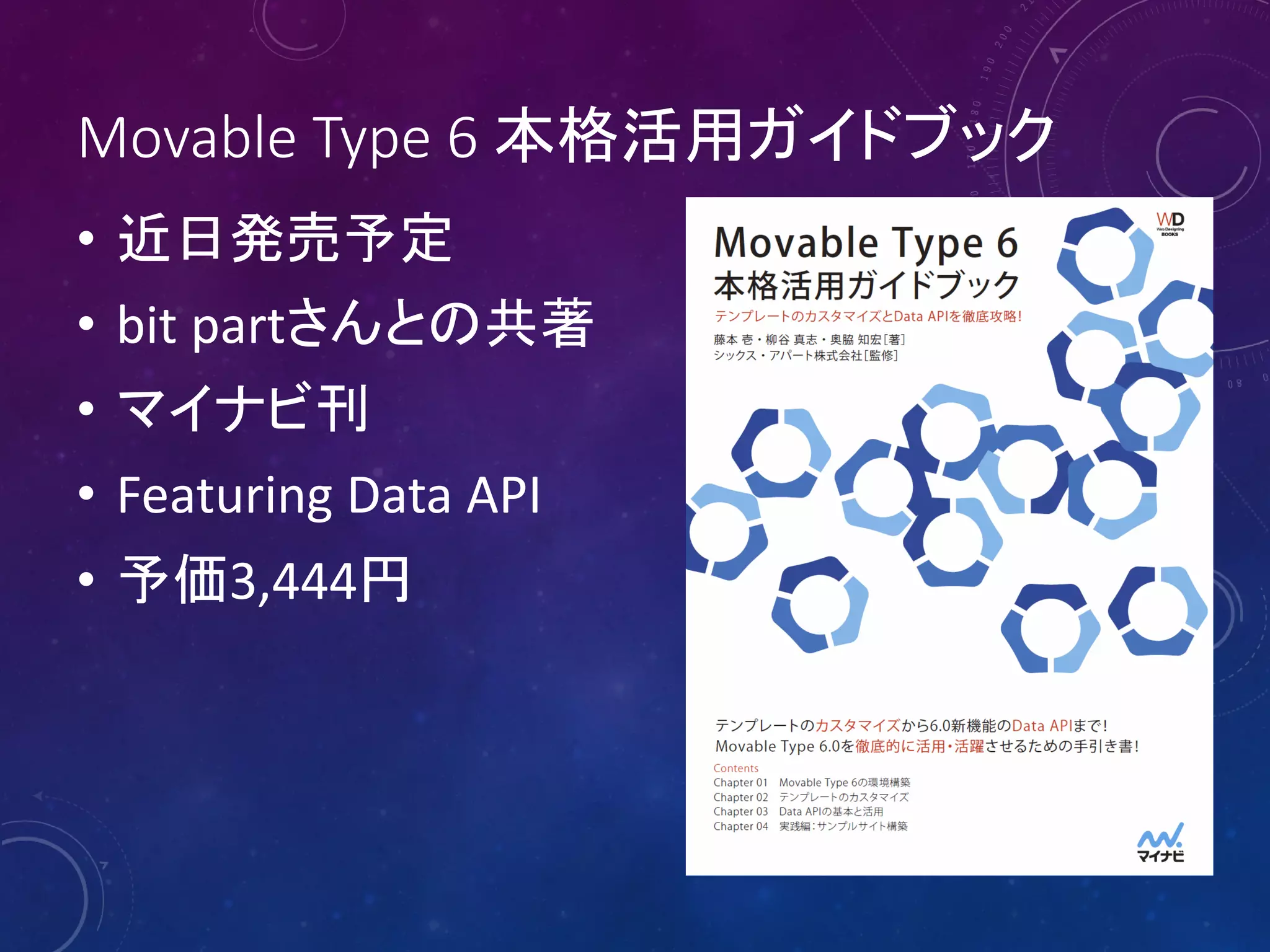 Movable Type 6 本格活用ガイドブック

• 近日発売予定
• bit partさんとの共著
• マイナビ刊
• Featuring Data API
• 予価3,444円

WD Web Designing BOOKS

Movable Type 6
本格活用ガイドブック
テンプレートのカスタマイズとData APIを徹底攻略!
藤本 壱・柳谷 真志・奥脇 知宏[著]
シックス・アパート株式会社[監修]

テンプレートのカスタマイズから6.0新機能のData APIまで!
Movable Type 6.0を徹底的に活用・活躍させるための手引き書!

Contents
Chapter 01 Movable Type 6の環境構築
Chapter 02 テンプレートのカスタマイズ
Chapter 03 Data APIの基本と活用
Chapter 04 実践編:サンプルサイト構築

マイナビ